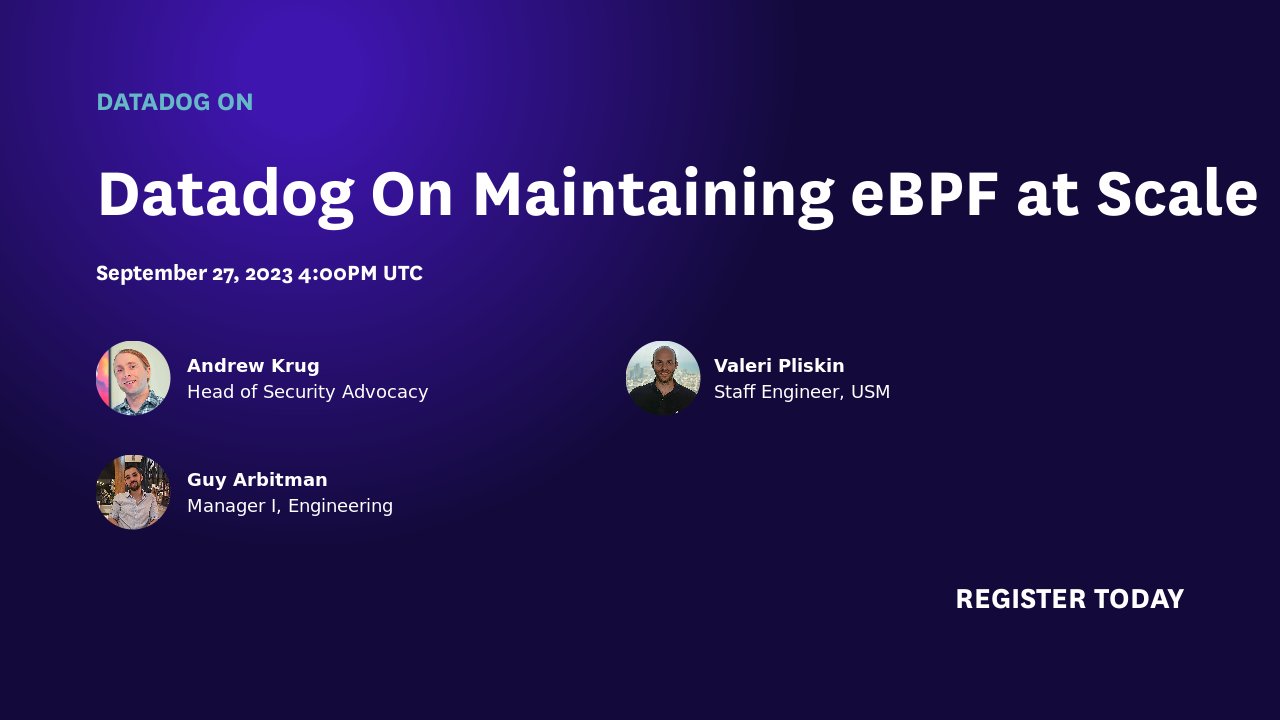 DATADOG ON

Datadog On Maintaining eBPF at Scale

September 27, 2023 4:00PM UTC

Andrew Krug
Head of Security Advocacy

Valeri Pliskin
Staff Engineer, USM

Guy Arbitman
Manager I, Engineering

REGISTER TODAY